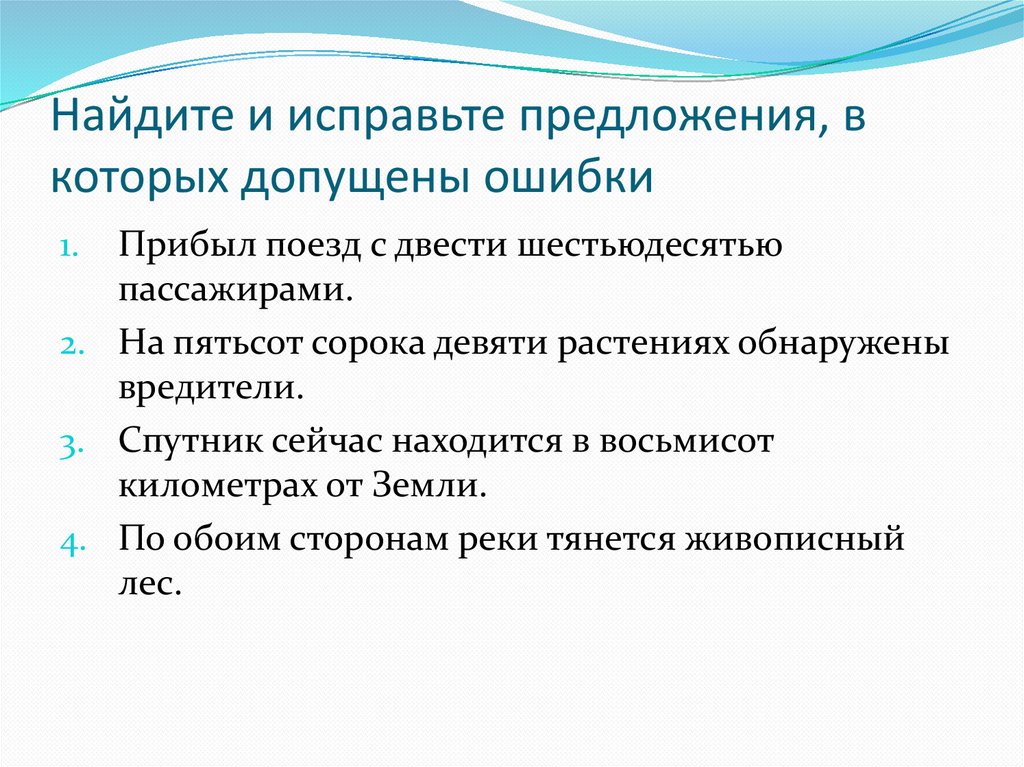 Найдите и исправьте предложения, в которых допущены ошибки

1. Прибыл поезд с двести шестьюдесятью пассажирами.
2. На пятьсот сорока девяти растениях обнаружены вредители.
3. Спутник сейчас находится в восьмисот километрах от Земли.
4. По обоим сторонам реки тянется живописный лес.